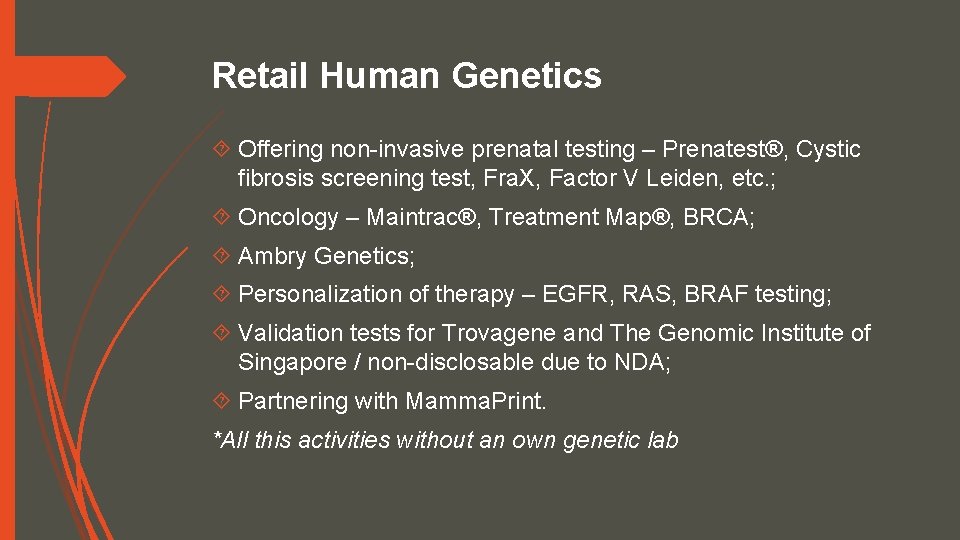 Retail Human Genetics

Offering non-invasive prenatal testing – Prenatest®, Cystic fibrosis screening test, FraX, Factor V Leiden, etc.;

Oncology – Maintrac®, Treatment Map®, BRCA;

Ambry Genetics;

Personalization of therapy – EGFR, RAS, BRAF testing;

Validation tests for Trovagene and The Genomic Institute of Singapore / non-disclosable due to NDA;

Partnering with MammaPrint.

*All this activities without an own genetic lab